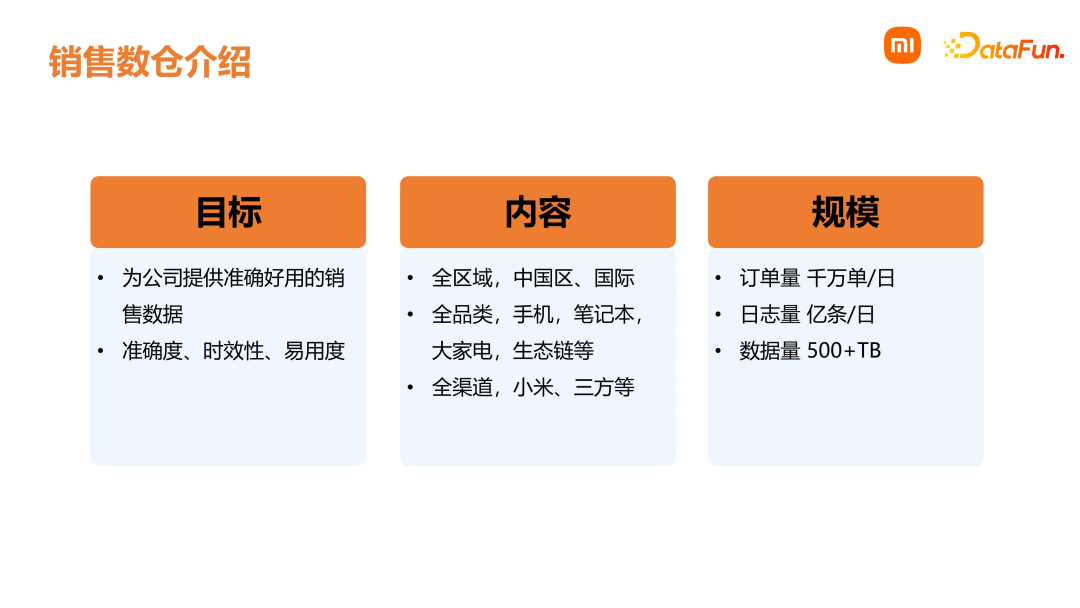 销售数仓介绍

mi DataFun.

目标

• 为公司提供准确好用的销售数据
• 准确度、时效性、易用度

内容

• 全区域，中国区、国际
• 全品类，手机，笔记本，大家电，生态链等
• 全渠道，小米、三方等

规模

• 订单量 千万单/日
• 日志量 亿条/日
• 数据量 500+TB